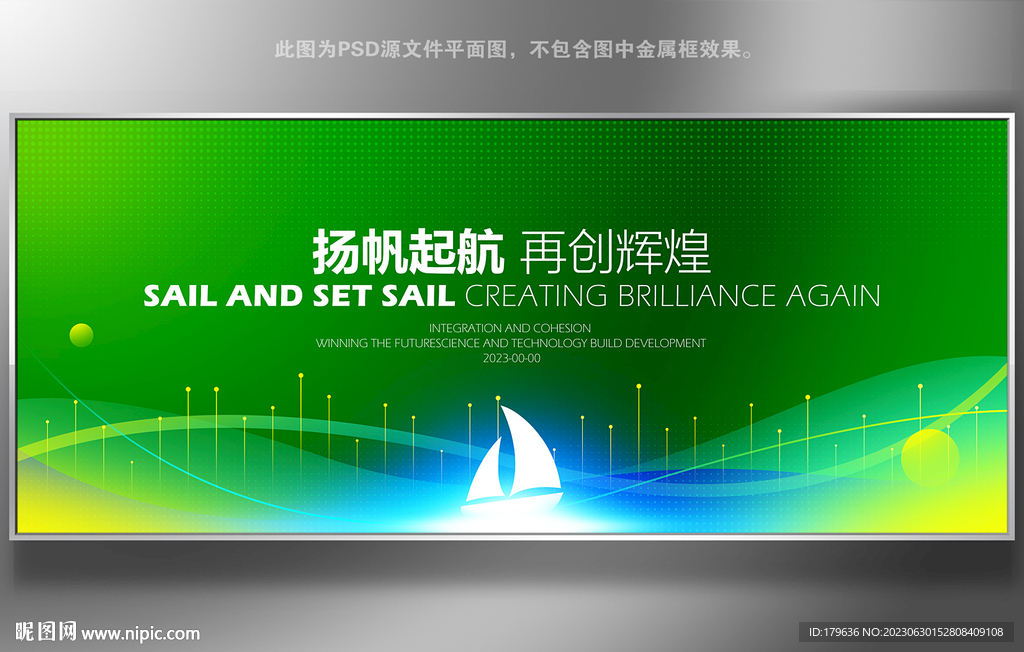 此图为PSD源文件平面图，不包含图中金属框效果。

扬帆起航 再创辉煌

SAIL AND SET SAIL CREATING BRILLIANCE AGAIN

INTEGRATION AND COHESION
WINNING THE FUTURESCIENCE AND TECHNOLOGY BUILD DEVELOPMENT
2023-00-00

昵图网 www.nipic.com

ID:179636 NO:20230630152808409108